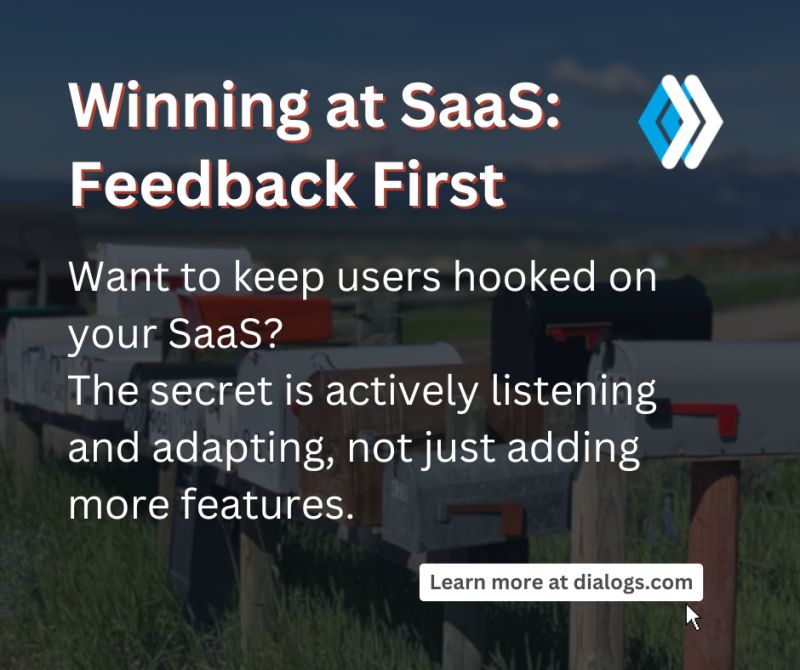 Winning at SaaS: Feedback First

Want to keep users hooked on your SaaS?
The secret is actively listening and adapting, not just adding more features.

Learn more at dialogs.com